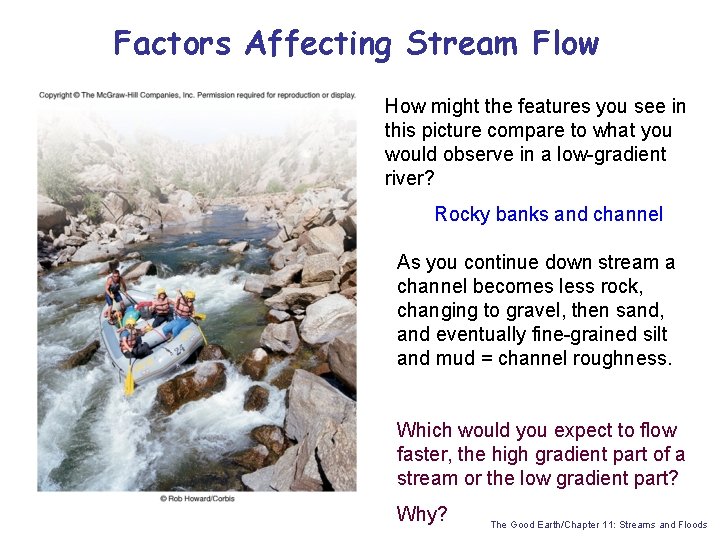 Factors Affecting Stream Flow

Copyright © The McGraw-Hill Companies, Inc. Permission required for reproduction or display.

24

© Rob Howard/Corbis

How might the features you see in this picture compare to what you would observe in a low-gradient river?

Rocky banks and channel

As you continue down stream a channel becomes less rock, changing to gravel, then sand, and eventually fine-grained silt and mud = channel roughness.

Which would you expect to flow faster, the high gradient part of a stream or the low gradient part?

Why?

The Good Earth/Chapter 11: Streams and Floods